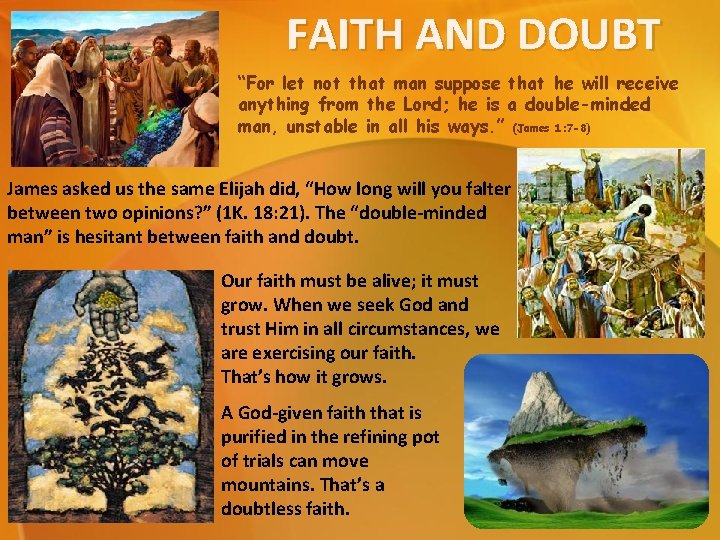 FAITH AND DOUBT

"For let not that man suppose that he will receive anything from the Lord; he is a double-minded man, unstable in all his ways." (James 1:7-8)

James asked us the same Elijah did, "How long will you falter between two opinions?" (1K. 18:21). The "double-minded man" is hesitant between faith and doubt.

Our faith must be alive; it must grow. When we seek God and trust Him in all circumstances, we are exercising our faith. That's how it grows.

A God-given faith that is purified in the refining pot of trials can move mountains. That's a doubtless faith.